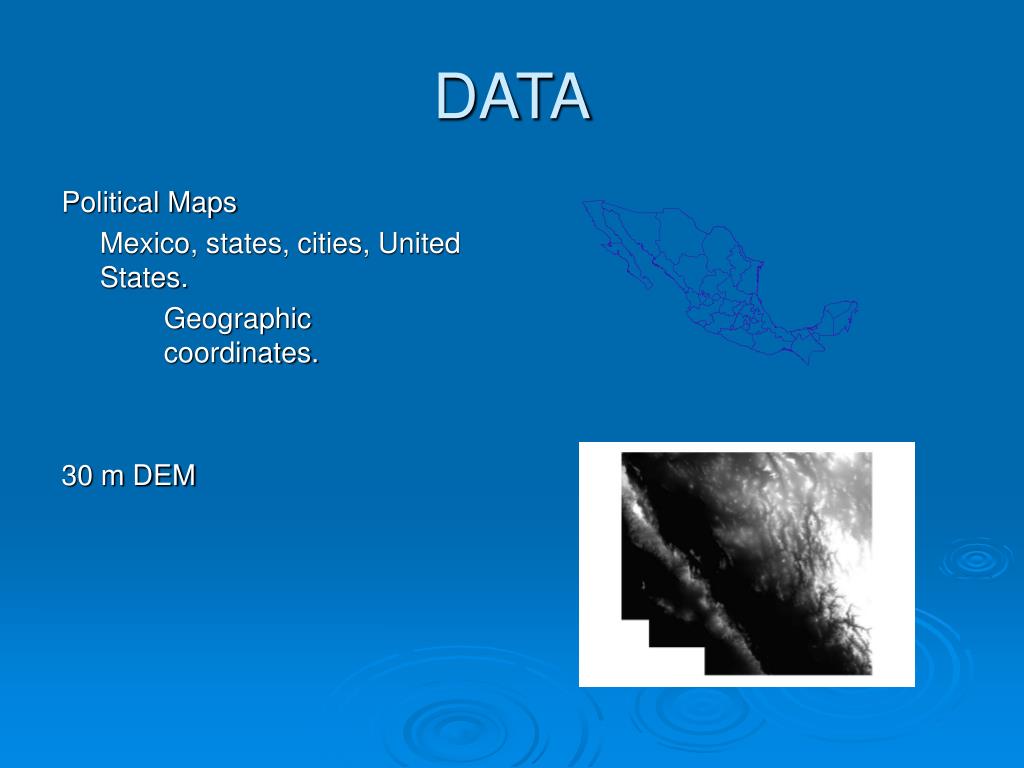 DATA

Political Maps

Mexico, states, cities, United States.

Geographic coordinates.

30 m DEM